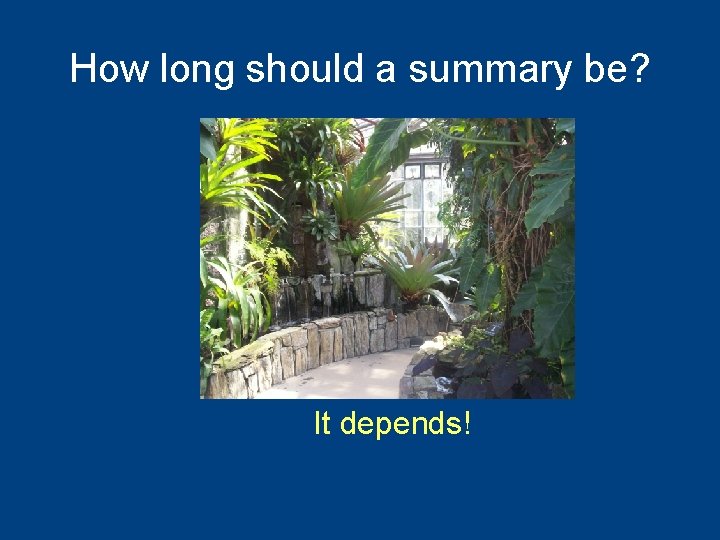 How long should a summary be?

It depends!